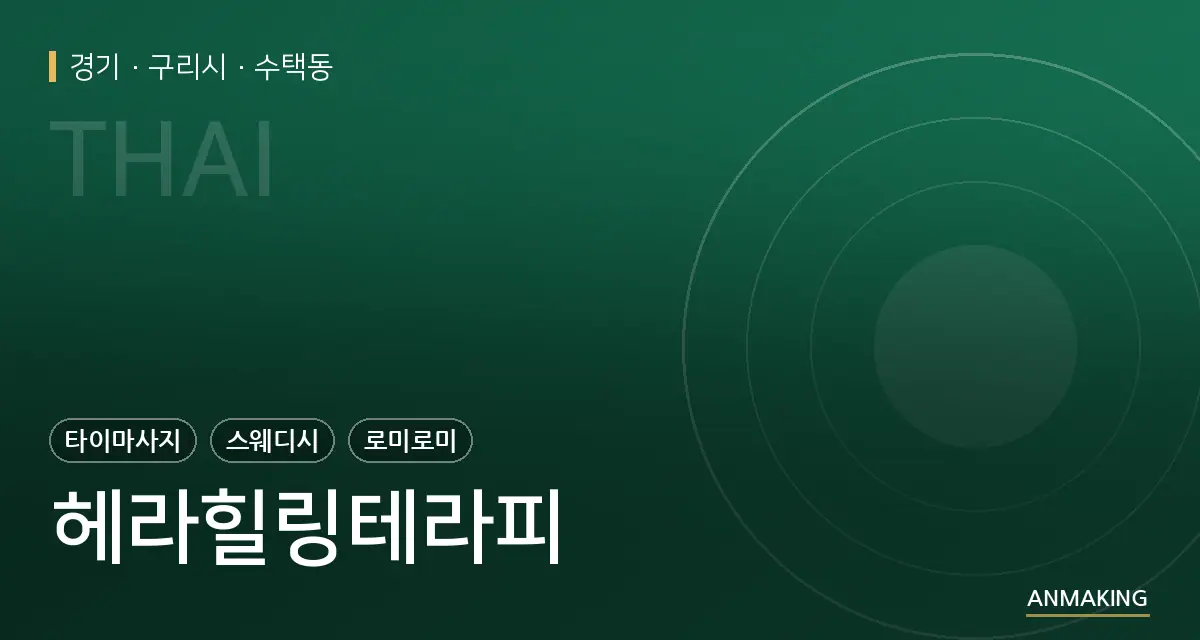 경기 · 구리시 · 수택동

THAI

타이마사지 스웨디시 로미로미

헤라힐링테라피

ANMAKING